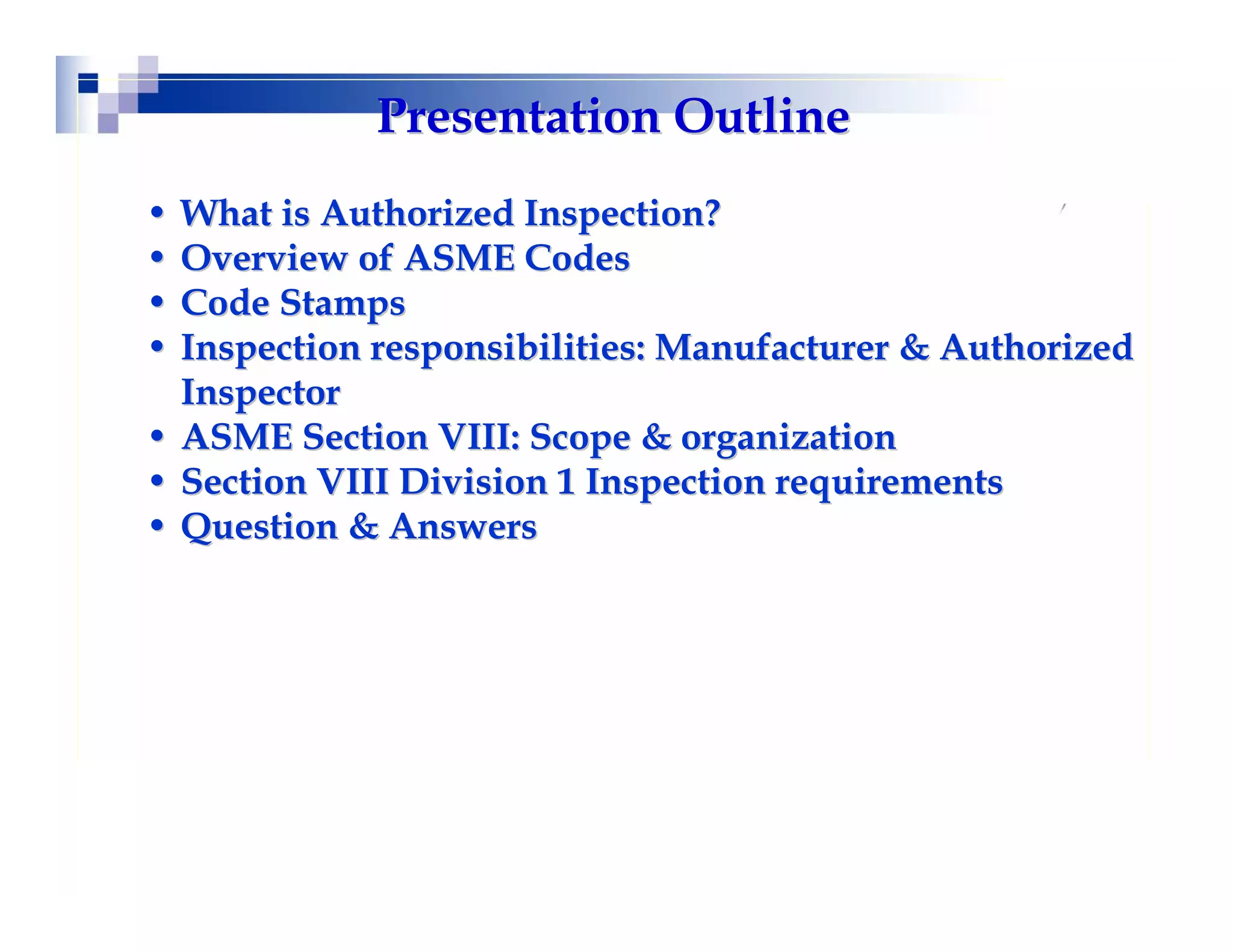 Presentation Outline

• What is Authorized Inspection?
• Overview of ASME Codes
• Code Stamps
• Inspection responsibilities: Manufacturer & Authorized Inspector
• ASME Section VIII: Scope & organization
• Section VIII Division 1 Inspection requirements
• Question & Answers